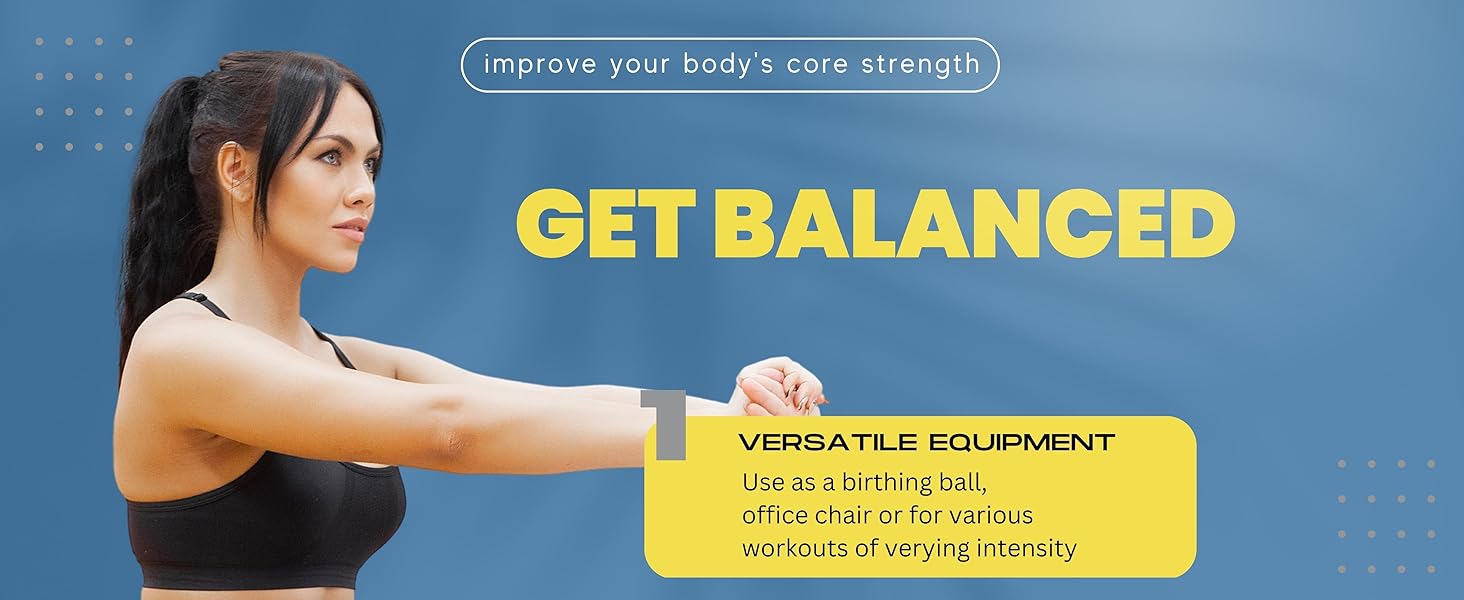 improve your body's core strength

GET BALANCED

1

VERSATILE EQUIPMENT

Use as a birthing ball, office chair or for various workouts of verying intensity